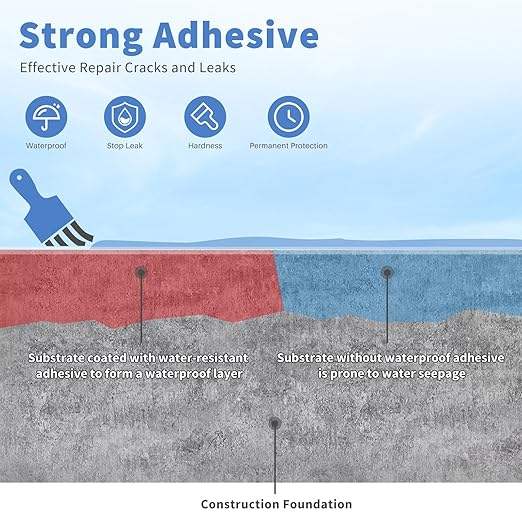 Strong Adhesive

Effective Repair Cracks and Leaks

Waterproof

Stop Leak

Hardness

Permanent Protection

Substrate coated with water-resistant adhesive to form a waterproof layer

Substrate without waterproof adhesive is prone to water seepage

Construction Foundation